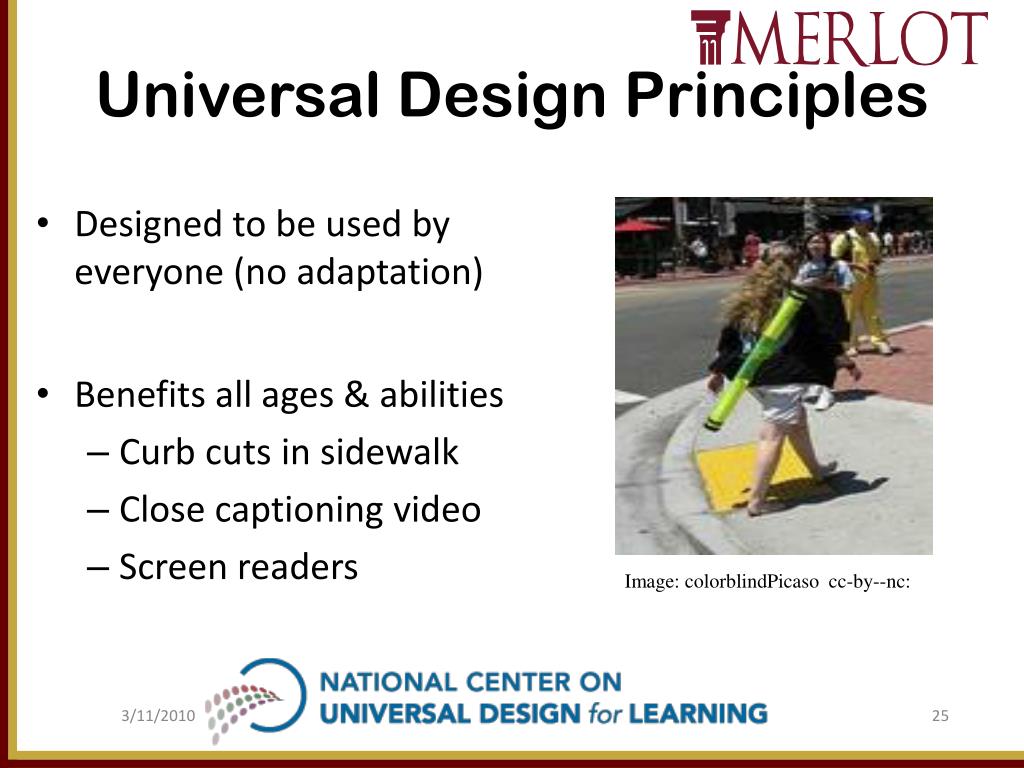 MERLOT

Universal Design Principles

• Designed to be used by everyone (no adaptation)

• Benefits all ages & abilities
– Curb cuts in sidewalk
– Close captioning video
– Screen readers

Image: colorblindPicaso cc-by--nc:

3/11/2010

NATIONAL CENTER ON UNIVERSAL DESIGN for LEARNING

25